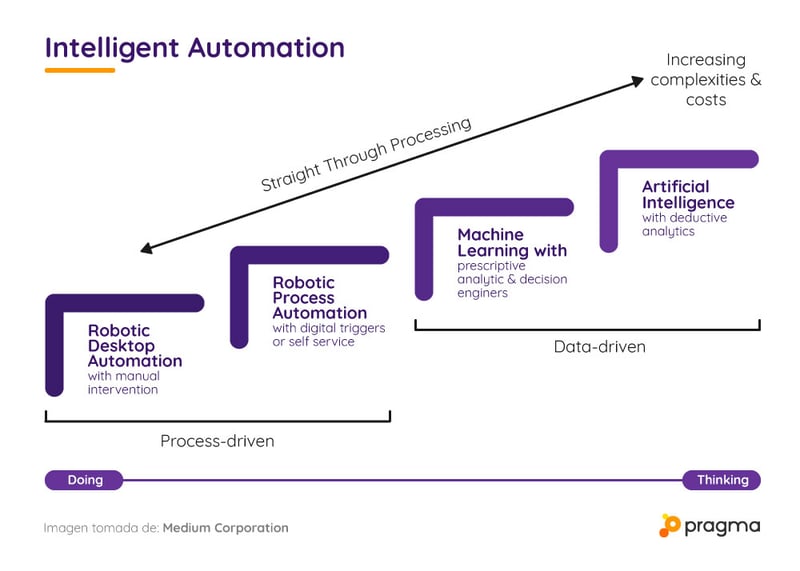 Intelligent Automation

Increasing complexities & costs

Straight Through Processing

Robotic Desktop Automation
with manual intervention

Robotic Process Automation
with digital triggers or self service

Machine Learning with
prescriptive analytic & decision enginers

Artificial Intelligence
with deductive analytics

Process-driven

Data-driven

Doing

Thinking

Imagen tomada de: Medium Corporation

pragma